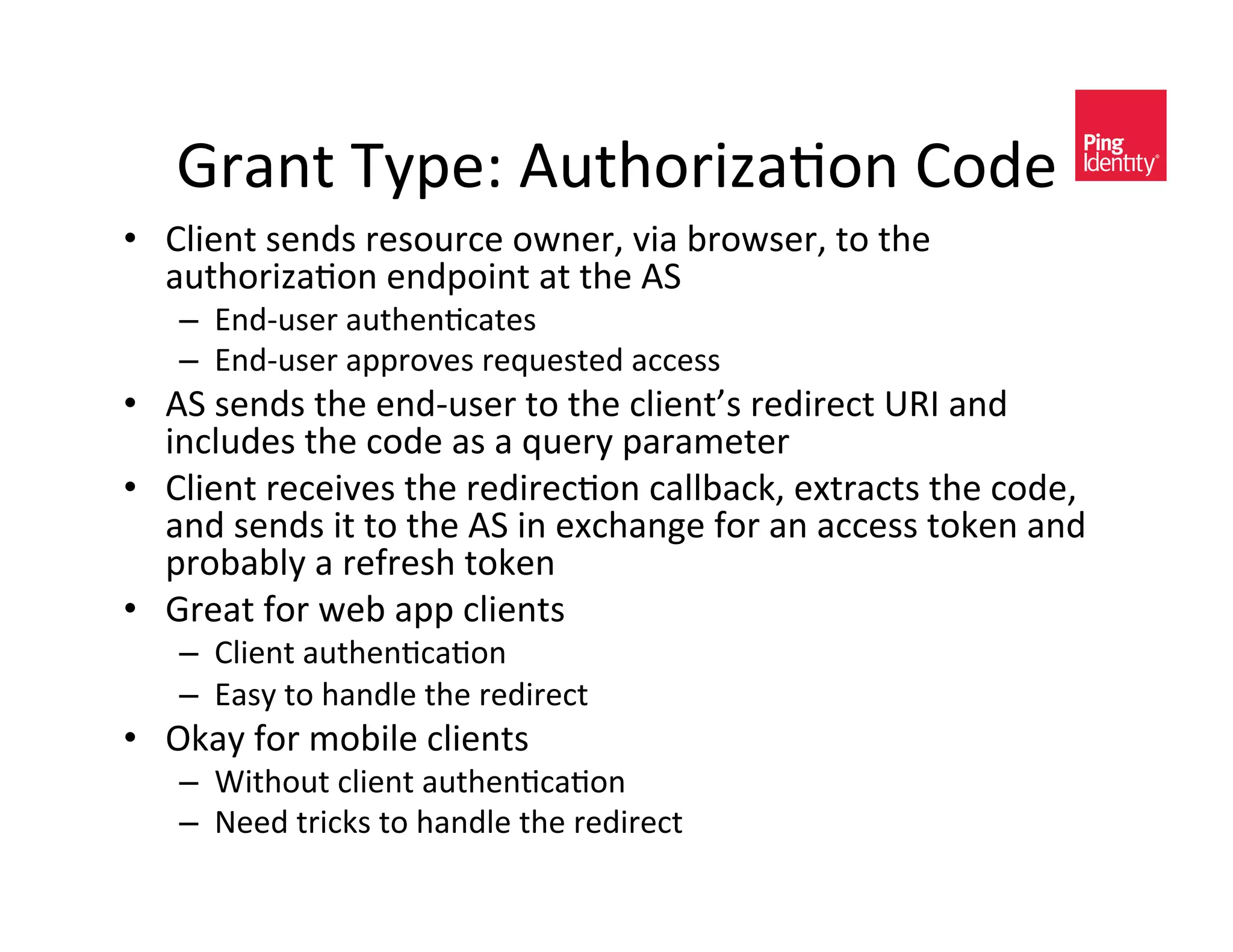 Grant Type: Authorization Code

Ping Identity®

• Client sends resource owner, via browser, to the authorization endpoint at the AS
  – End-user authenticates
  – End-user approves requested access
• AS sends the end-user to the client's redirect URI and includes the code as a query parameter
• Client receives the redirection callback, extracts the code, and sends it to the AS in exchange for an access token and probably a refresh token
• Great for web app clients
  – Client authentication
  – Easy to handle the redirect
• Okay for mobile clients
  – Without client authentication
  – Need tricks to handle the redirect